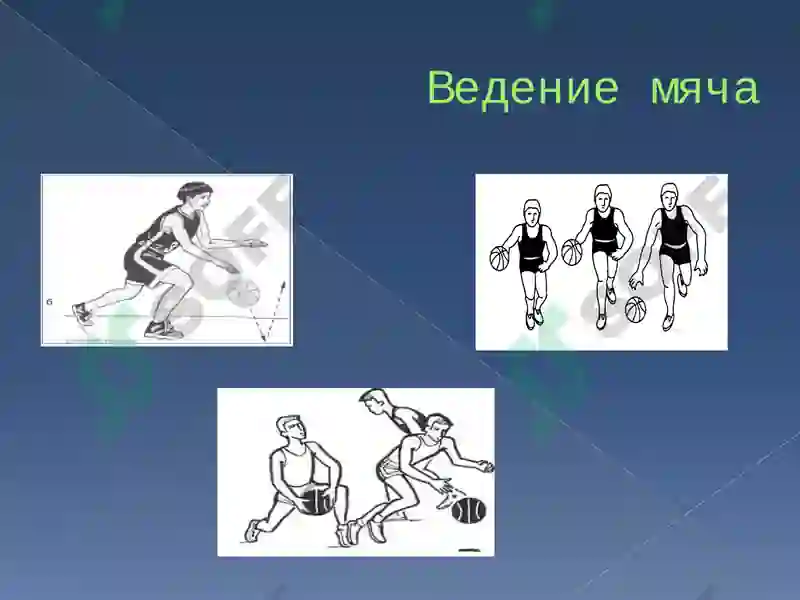 Ведение мяча

б